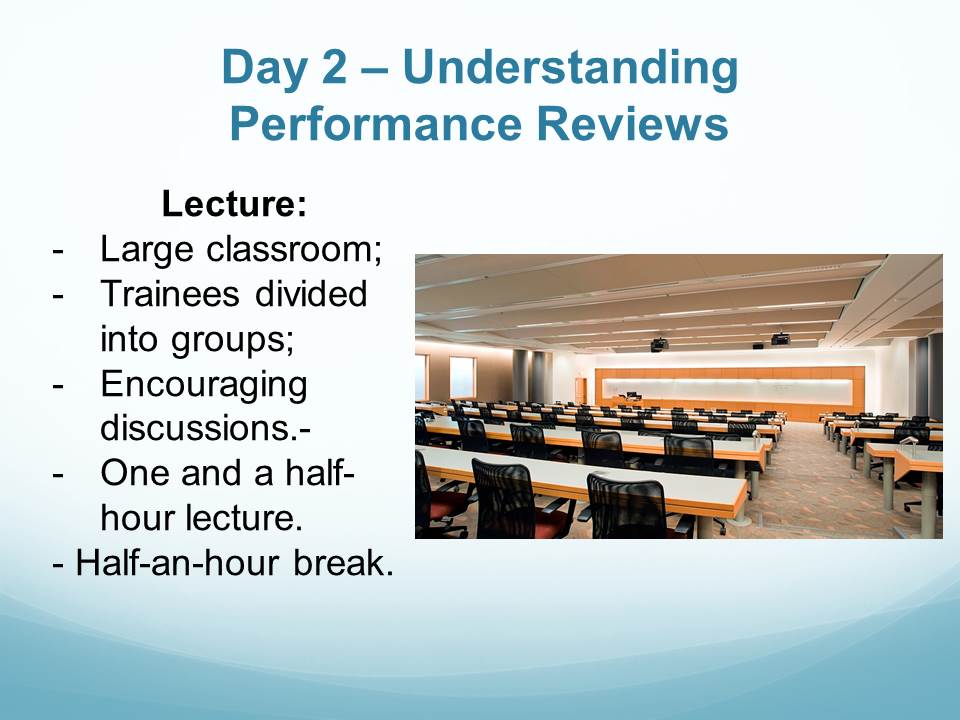 Day 2 – Understanding Performance Reviews

Lecture:
- Large classroom;
- Trainees divided into groups;
- Encouraging discussions.-
- One and a half-hour lecture.
- Half-an-hour break.